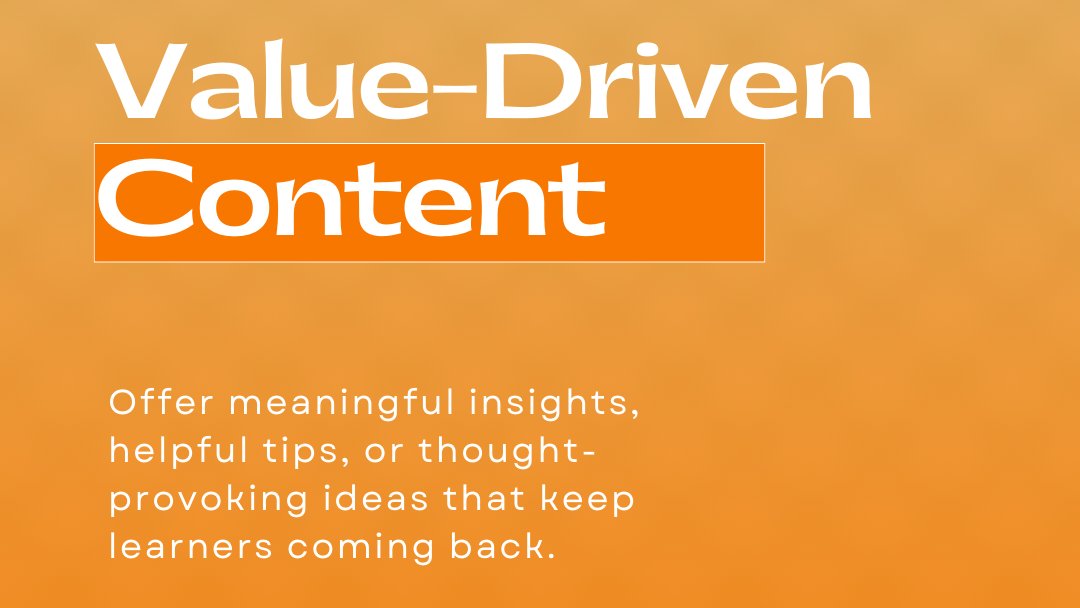 Value-Driven Content

Offer meaningful insights, helpful tips, or thought-provoking ideas that keep learners coming back.